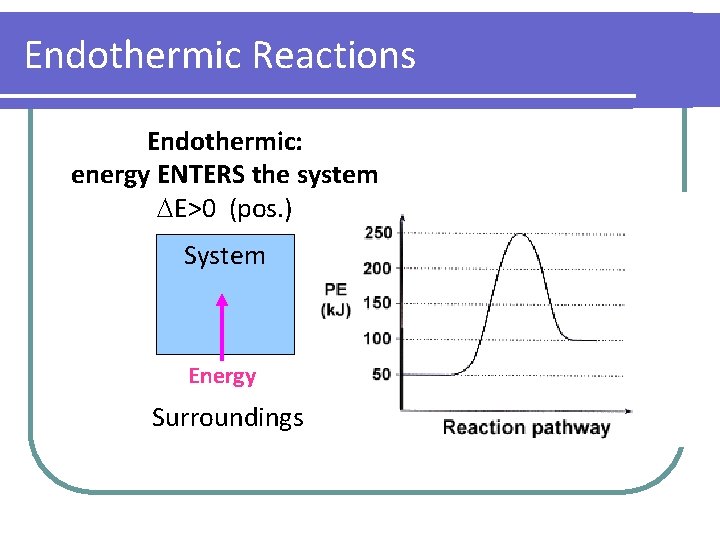 Endothermic Reactions

Endothermic:
energy ENTERS the system
$\Delta E>0$ (pos.)

System

Energy

Surroundings

PE (kJ)

250
200
150
100
50

Reaction pathway